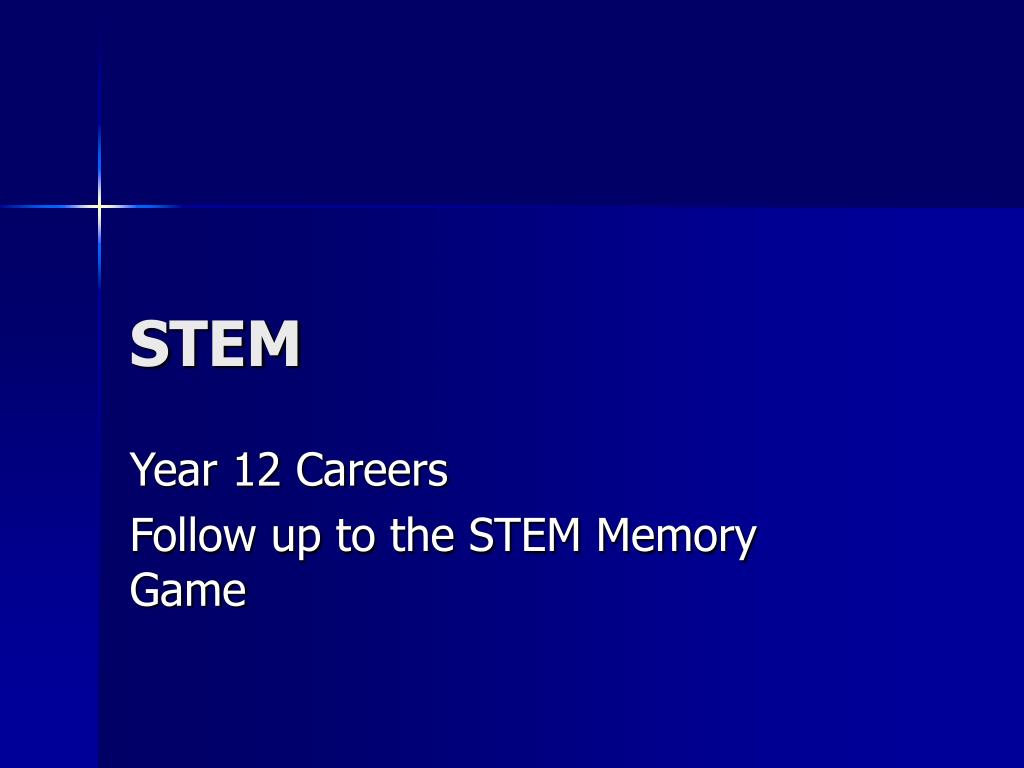 STEM

Year 12 Careers

Follow up to the STEM Memory Game